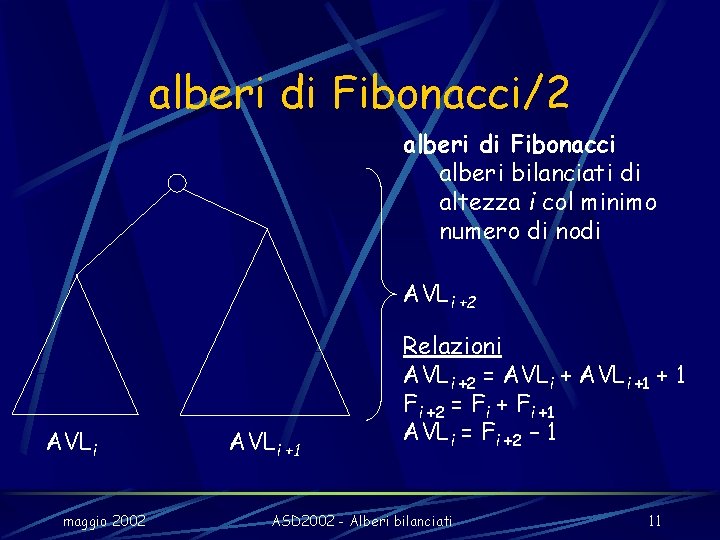 alberi di Fibonacci/2

alberi di Fibonacci
alberi bilanciati di altezza $i$ col minimo numero di nodi

$AVL_{i+2}$

Relazioni
$AVL_{i+2} = AVL_i + AVL_{i+1} + 1$
$F_{i+2} = F_i + F_{i+1}$
$AVL_i = F_{i+2} - 1$

$AVL_i$

$AVL_{i+1}$

maggio 2002

ASD2002 - Alberi bilanciati

11